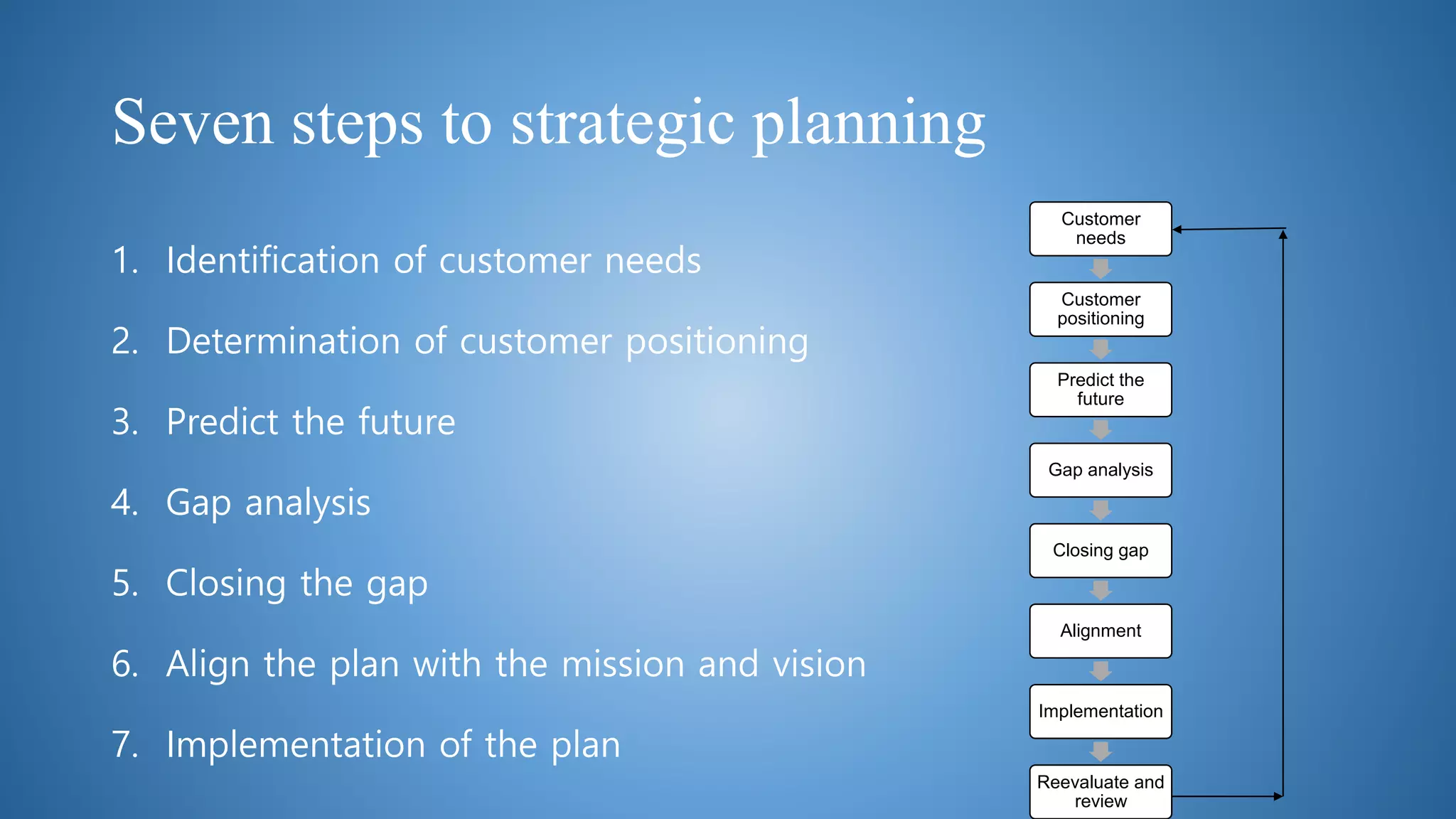 Seven steps to strategic planning

1. Identification of customer needs
2. Determination of customer positioning
3. Predict the future
4. Gap analysis
5. Closing the gap
6. Align the plan with the mission and vision
7. Implementation of the plan

Customer needs

Customer positioning

Predict the future

Gap analysis

Closing gap

Alignment

Implementation

Reevaluate and review